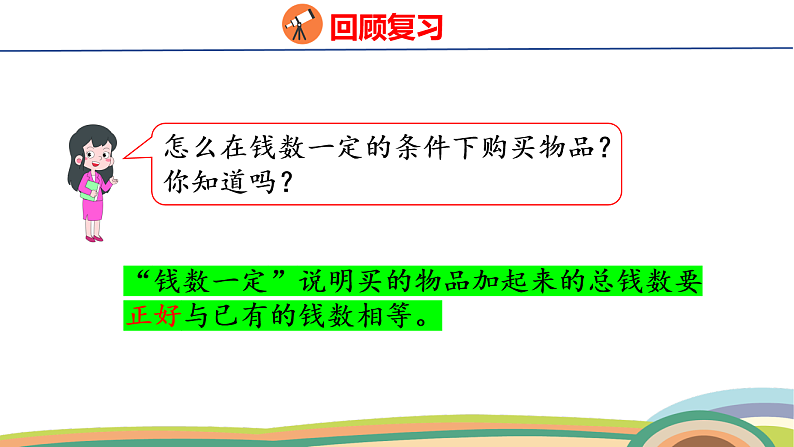 回顾复习

怎么在钱数一定的条件下购买物品？你知道吗？

“钱数一定”说明买的物品加起来的总钱数要正好与已有的钱数相等。